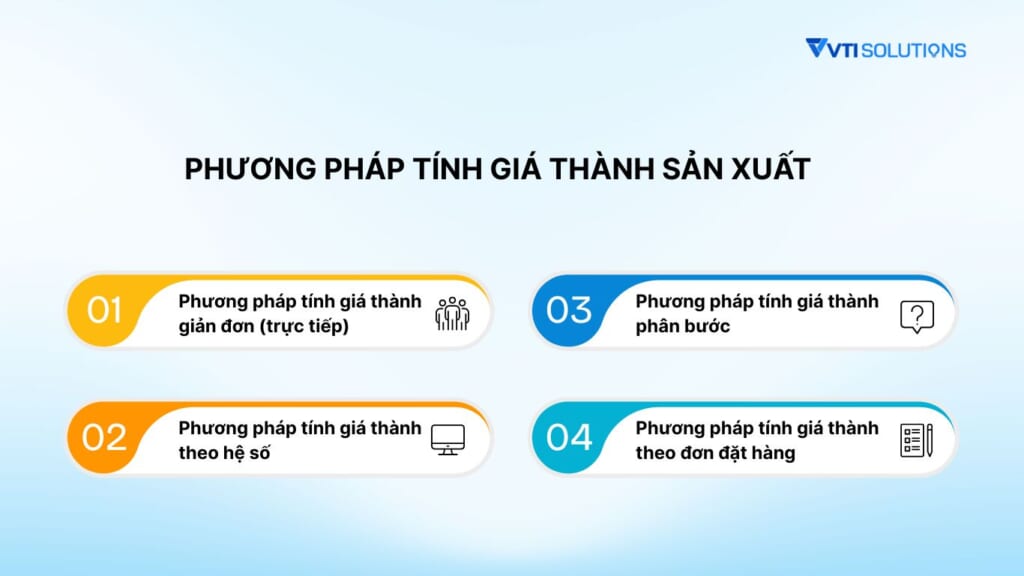 VTI SOLUTIONS

PHƯƠNG PHÁP TÍNH GIÁ THÀNH SẢN XUẤT

01 Phương pháp tính giá thành giản đơn (trực tiếp)

02 Phương pháp tính giá thành theo hệ số

03 Phương pháp tính giá thành phân bước

04 Phương pháp tính giá thành theo đơn đặt hàng